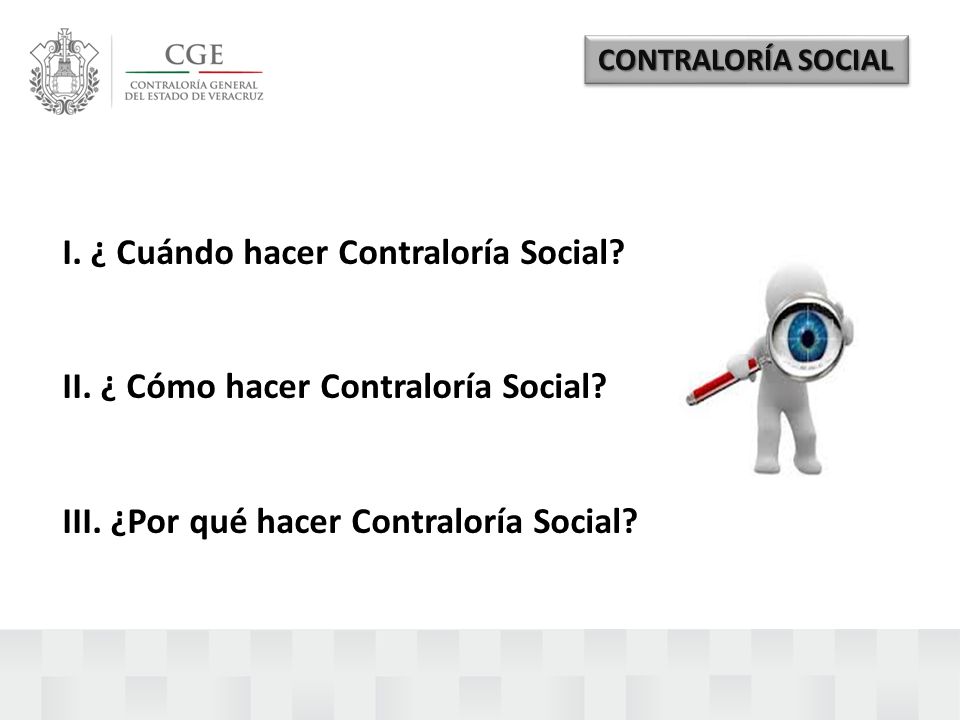 CGE
CONTRALORÍA GENERAL
DEL ESTADO DE VERACRUZ

CONTRALORÍA SOCIAL

I. ¿ Cuándo hacer Contraloría Social?

II. ¿ Cómo hacer Contraloría Social?

III. ¿Por qué hacer Contraloría Social?